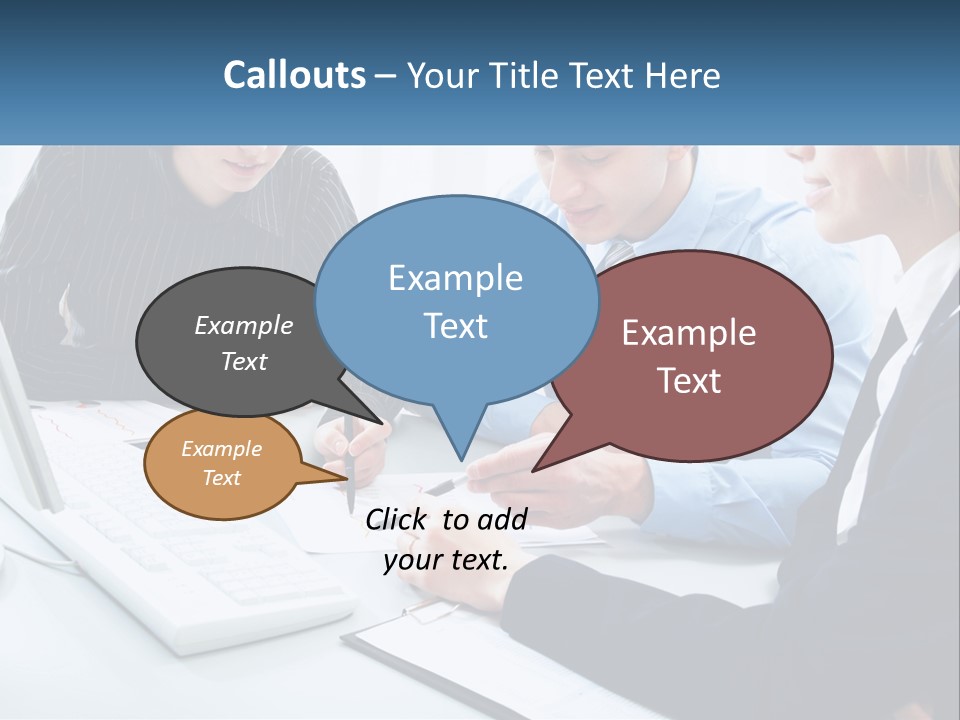 Callouts – Your Title Text Here

Example Text

Example Text

Example Text

Example Text

Click to add your text.